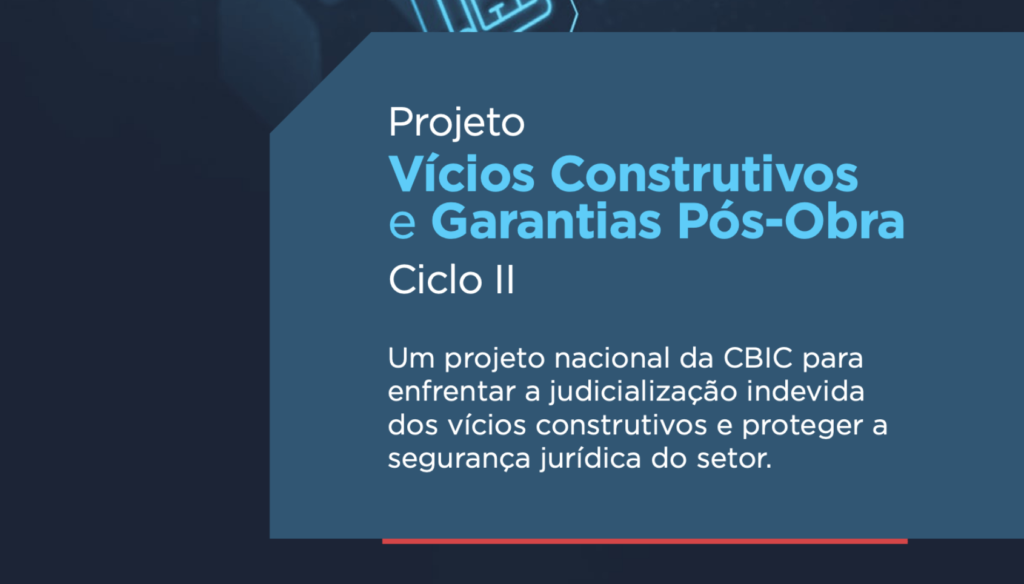 Projeto
Vícios Construtivos
e Garantias Pós-Obra
Ciclo II

Um projeto nacional da CBIC para enfrentar a judicialização indevida dos vícios construtivos e proteger a segurança jurídica do setor.